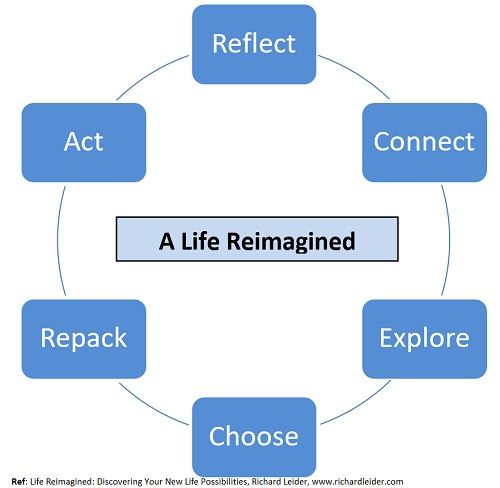 Reflect

Connect

Explore

Choose

Repack

Act

A Life Reimagined

Ref: Life Reimagined: Discovering Your New Life Possibilities, Richard Leider, www.richardleider.com